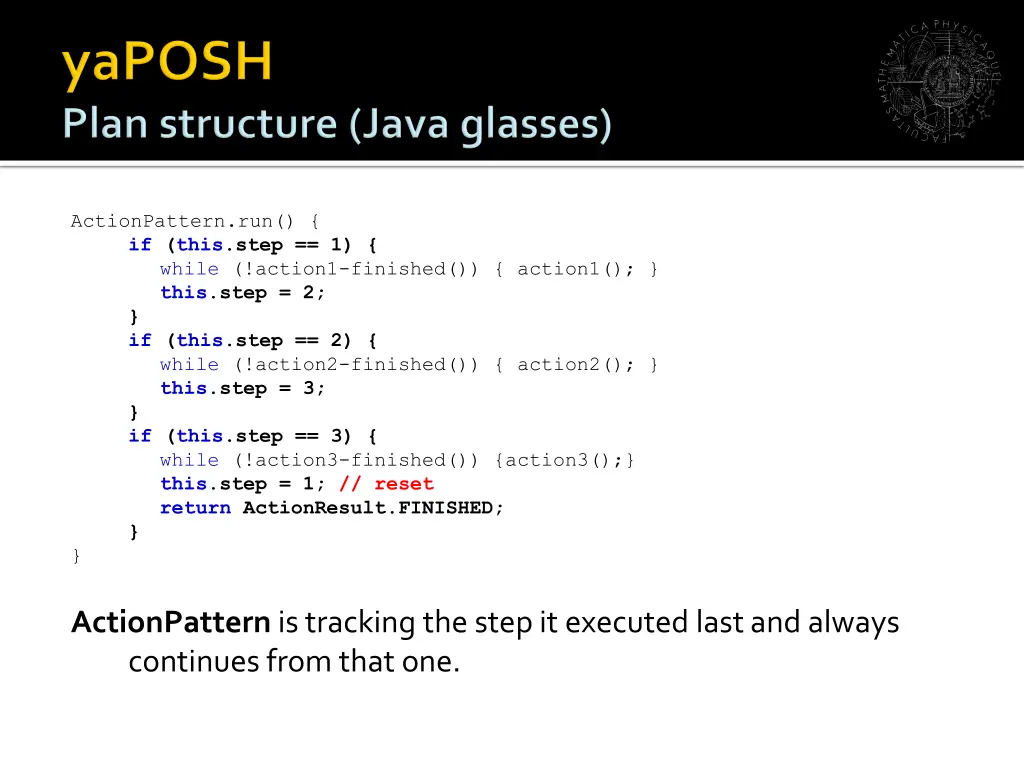 yaPOSH
Plan structure (Java glasses)

FACULTAS MATHEMATICA PHYSICAQUE

ActionPattern.run() {
    if (this.step == 1) {
        while (!action1-finished()) { action1(); }
        this.step = 2;
    }
    if (this.step == 2) {
        while (!action2-finished()) { action2(); }
        this.step = 3;
    }
    if (this.step == 3) {
        while (!action3-finished()) {action3();}
        this.step = 1; // reset
        return ActionResult.FINISHED;
    }
}

ActionPattern is tracking the step it executed last and always continues from that one.